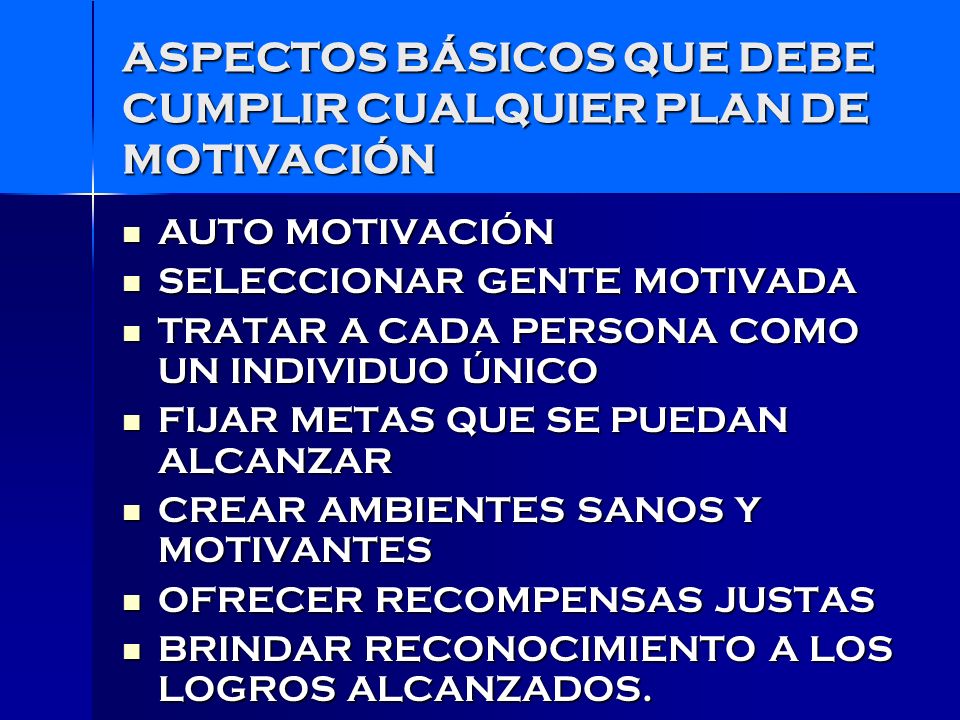 ASPECTOS BÁSICOS QUE DEBE CUMPLIR CUALQUIER PLAN DE MOTIVACIÓN

- AUTO MOTIVACIÓN
- SELECCIONAR GENTE MOTIVADA
- TRATAR A CADA PERSONA COMO UN INDIVIDUO ÚNICO
- FIJAR METAS QUE SE PUEDAN ALCANZAR
- CREAR AMBIENTES SANOS Y MOTIVANTES
- OFRECER RECOMPENSAS JUSTAS
- BRINDAR RECONOCIMIENTO A LOS LOGROS ALCANZADOS.